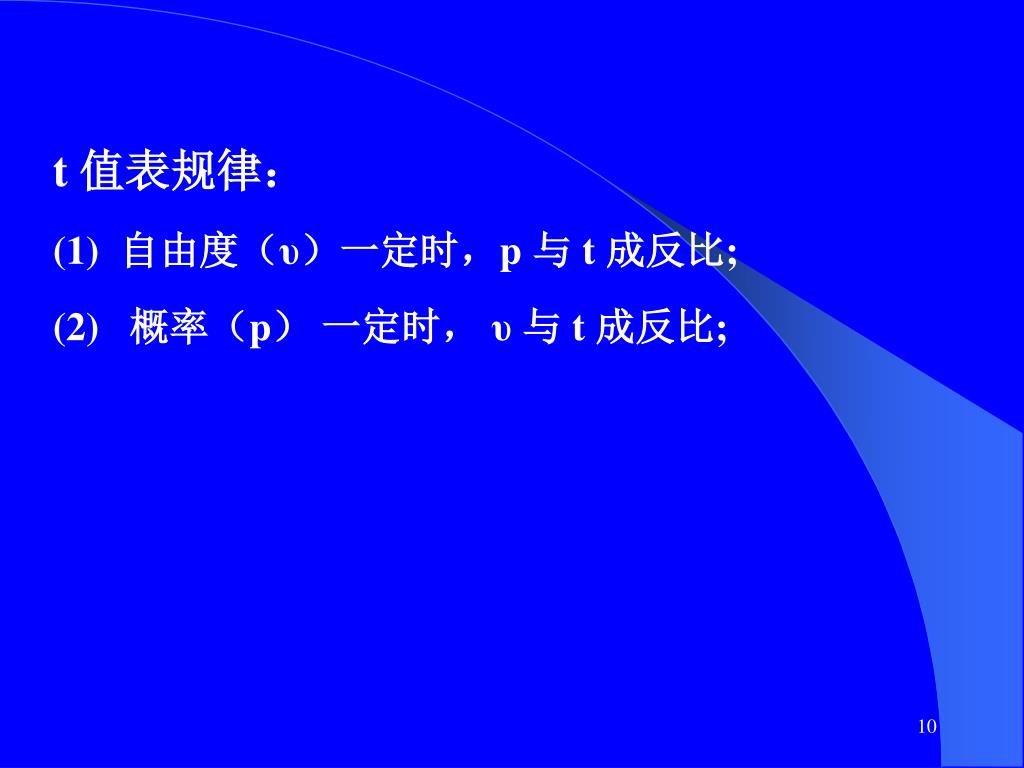 t 值表规律：

(1) 自由度（υ）一定时，p 与 t 成反比;

(2) 概率（p） 一定时， υ 与 t 成反比;

10